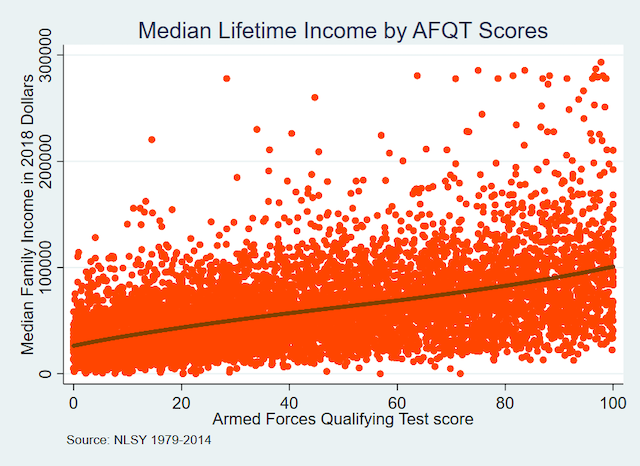 Median Lifetime Income by AFQT Scores

Median Family Income in 2018 Dollars

300000
200000
100000
0

0
20
40
60
80
100

Armed Forces Qualifying Test score

Source: NLSY 1979-2014